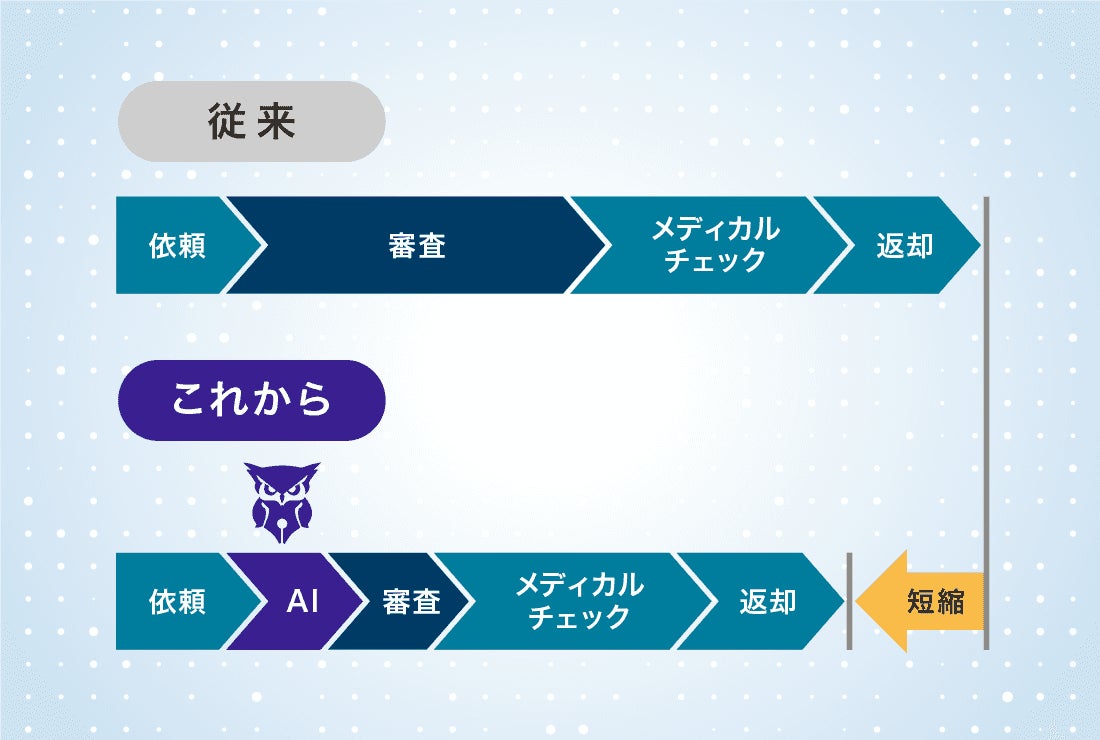 従来

依頼 審査 メディカルチェック 返却

これから

依頼 AI 審査 メディカルチェック 返却 短縮